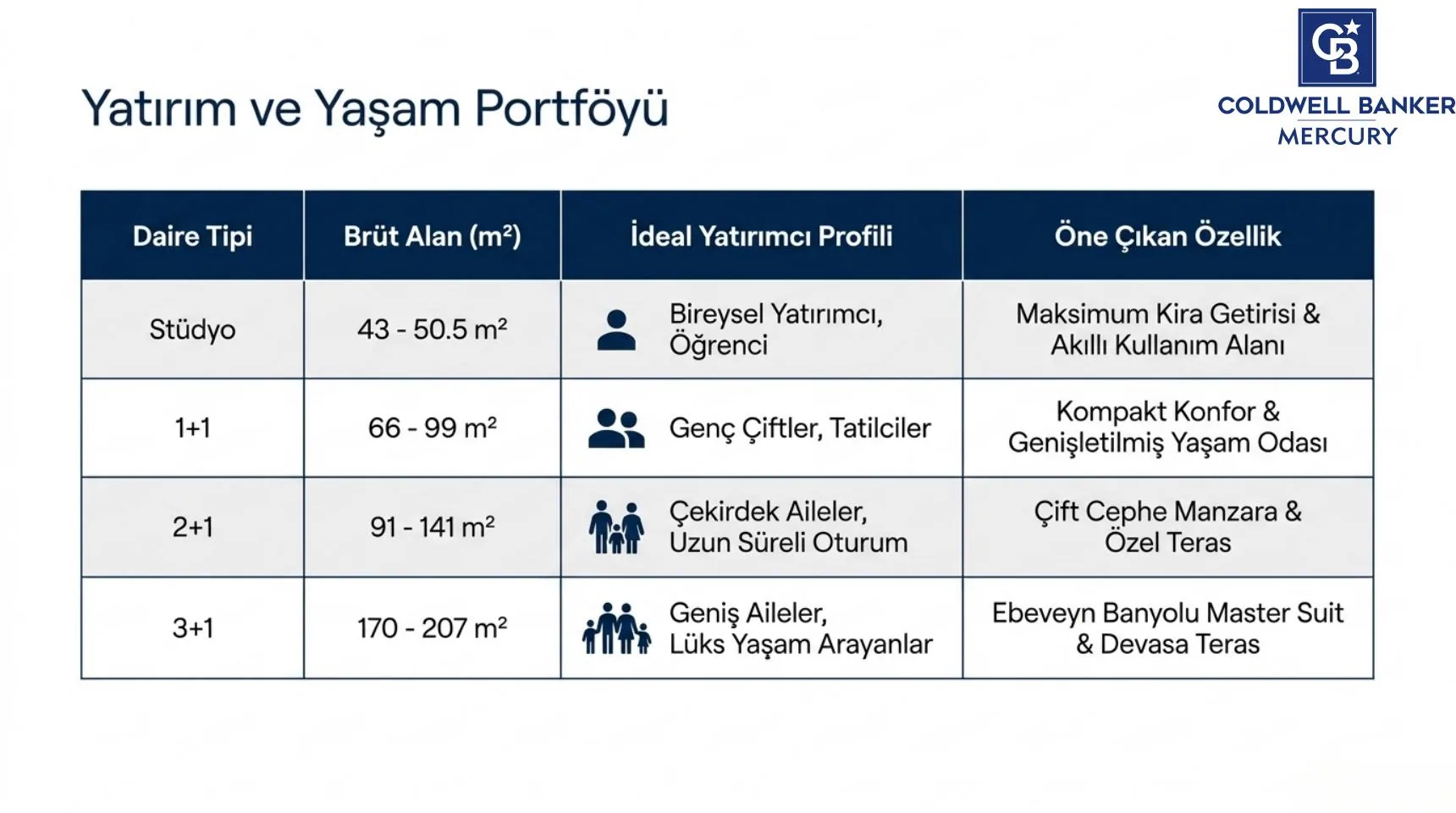 Yatırım ve Yaşam Portföyü

CB
COLDWELL BANKER
MERCURY

| Daire Tipi | Brüt Alan ($m^2$) | İdeal Yatırımcı Profili | Öne Çıkan Özellik |
|---|---|---|---|
| Stüdyo | 43 - 50.5 $m^2$ | Bireysel Yatırımcı, Öğrenci | Maksimum Kira Getirisi & Akıllı Kullanım Alanı |
| 1+1 | 66 - 99 $m^2$ | Genç Çiftler, Tatilciler | Kompakt Konfor & Genişletilmiş Yaşam Odası |
| 2+1 | 91 - 141 $m^2$ | Çekirdek Aileler, Uzun Süreli Oturum | Çift Cephe Manzara & Özel Teras |
| 3+1 | 170 - 207 $m^2$ | Geniş Aileler, Lüks Yaşam Arayanlar | Ebeveyn Banyolu Master Suit & Devasa Teras |